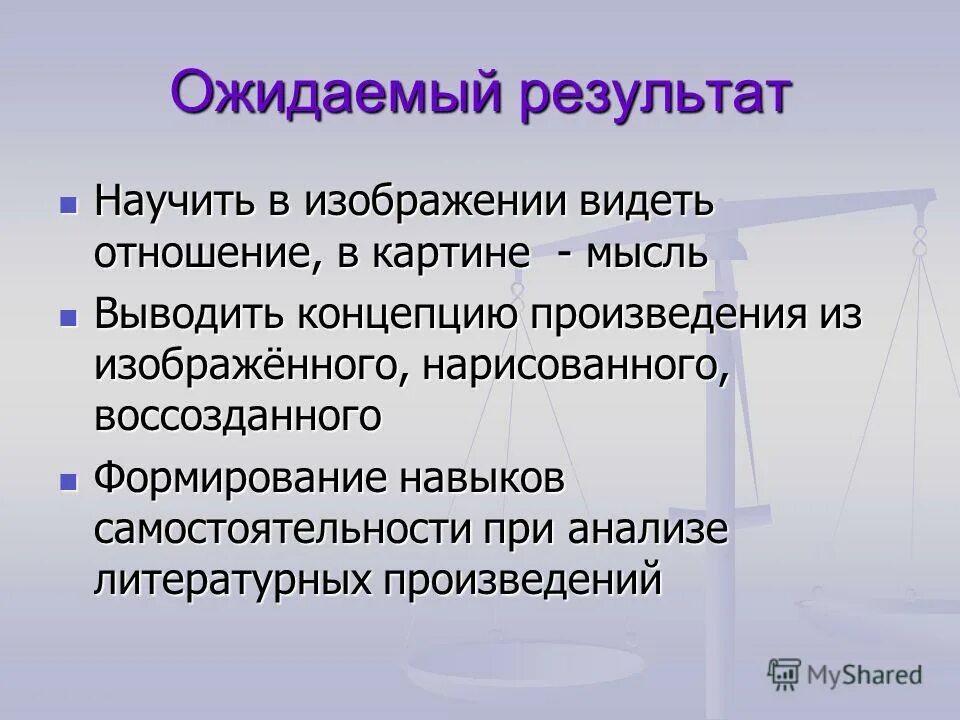 Ожидаемый результат

Научить в изображении видеть отношение, в картине - мысль

Выводить концепцию произведения из изображённого, нарисованного, воссозданного

Формирование навыков самостоятельности при анализе литературных произведений

MyShared